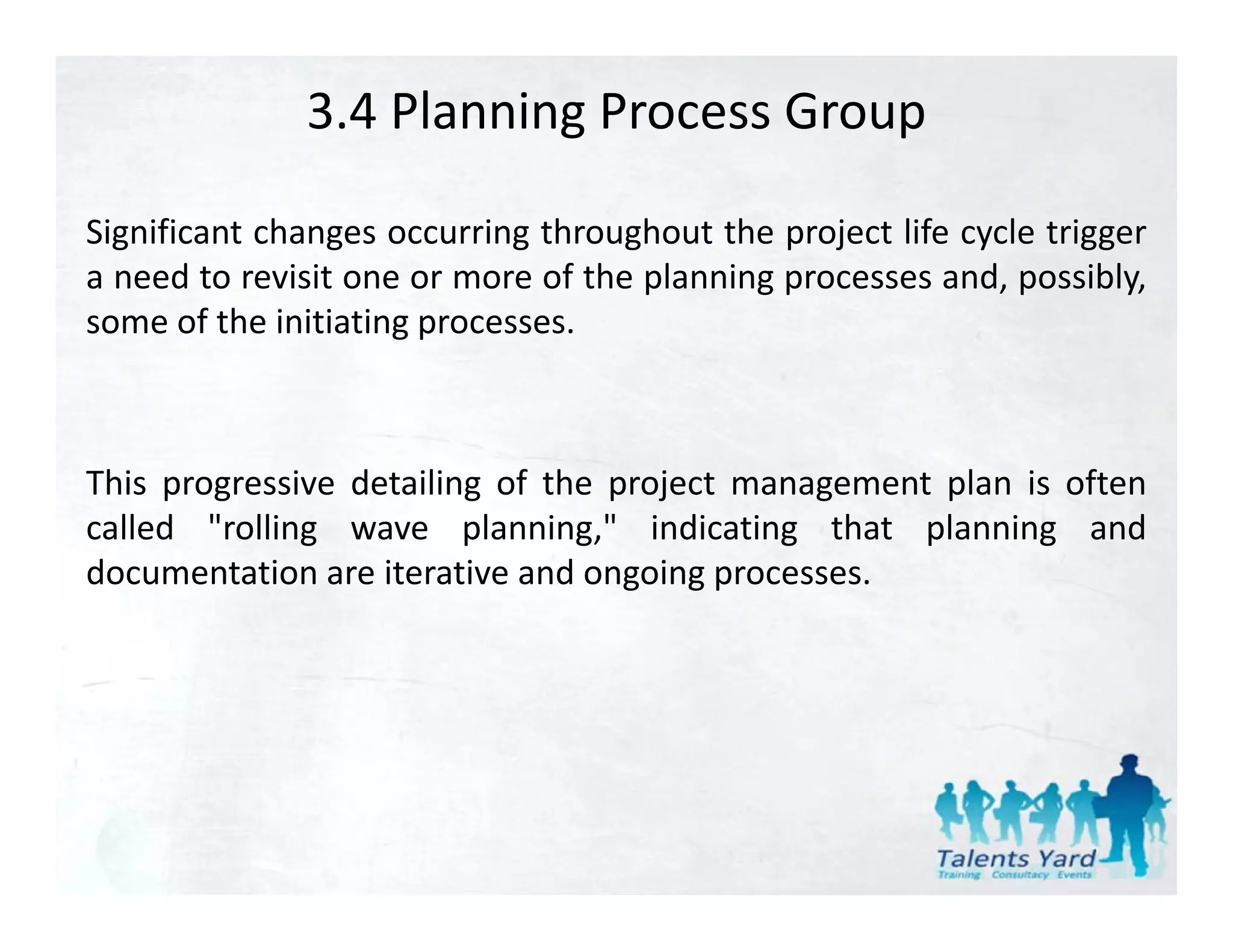 3.4 Planning Process Group

Significant changes occurring throughout the project life cycle trigger a need to revisit one or more of the planning processes and, possibly, some of the initiating processes.

This progressive detailing of the project management plan is often called "rolling wave planning," indicating that planning and documentation are iterative and ongoing processes.

Talents Yard
Training Consultacy Events